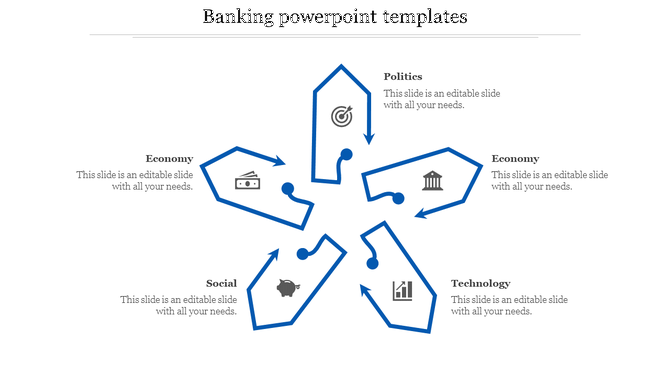 Banking powerpoint templates

Politics
This slide is an editable slide with all your needs.

Economy
This slide is an editable slide with all your needs.

Economy
This slide is an editable slide with all your needs.

Social
This slide is an editable slide with all your needs.

Technology
This slide is an editable slide with all your needs.